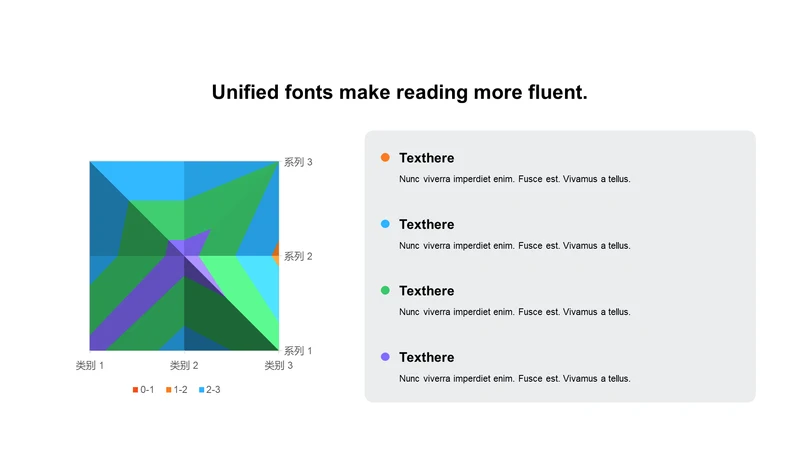 Unified fonts make reading more fluent.

系列 3
系列 2
系列 1
类别 1
类别 2
类别 3
0-1
1-2
2-3

Texthere
Nunc viverra imperdiet enim. Fusce est. Vivamus a tellus.

Texthere
Nunc viverra imperdiet enim. Fusce est. Vivamus a tellus.

Texthere
Nunc viverra imperdiet enim. Fusce est. Vivamus a tellus.

Texthere
Nunc viverra imperdiet enim. Fusce est. Vivamus a tellus.